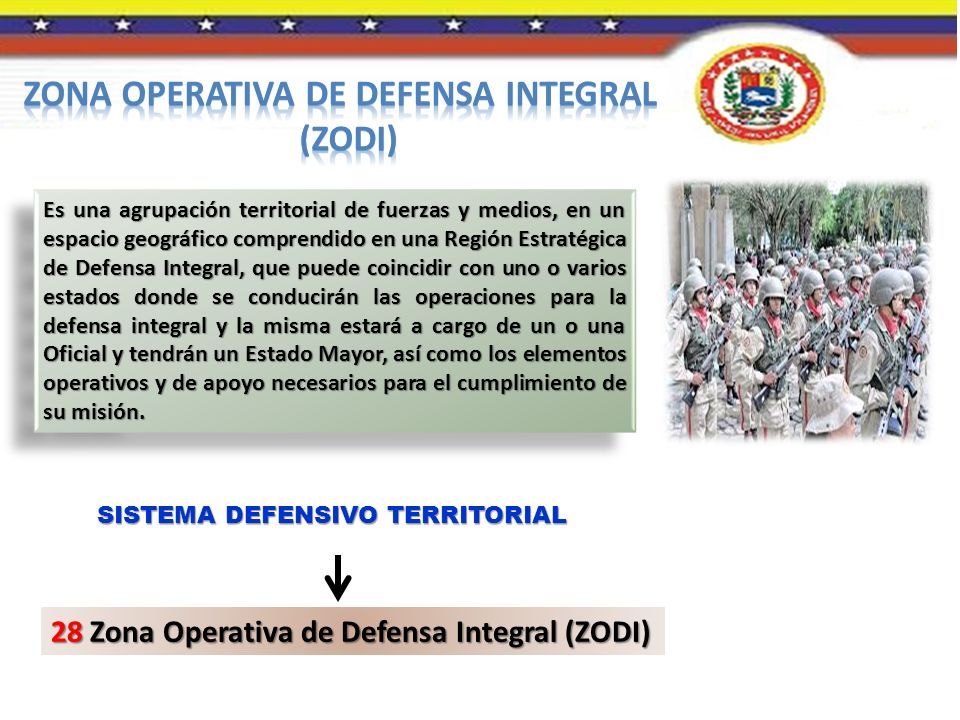 ZONA OPERATIVA DE DEFENSA INTEGRAL (ZODI)

Es una agrupación territorial de fuerzas y medios, en un espacio geográfico comprendido en una Región Estratégica de Defensa Integral, que puede coincidir con uno o varios estados donde se conducirán las operaciones para la defensa integral y la misma estará a cargo de un o una Oficial y tendrán un Estado Mayor, así como los elementos operativos y de apoyo necesarios para el cumplimiento de su misión.

SISTEMA DEFENSIVO TERRITORIAL

28 Zona Operativa de Defensa Integral (ZODI)